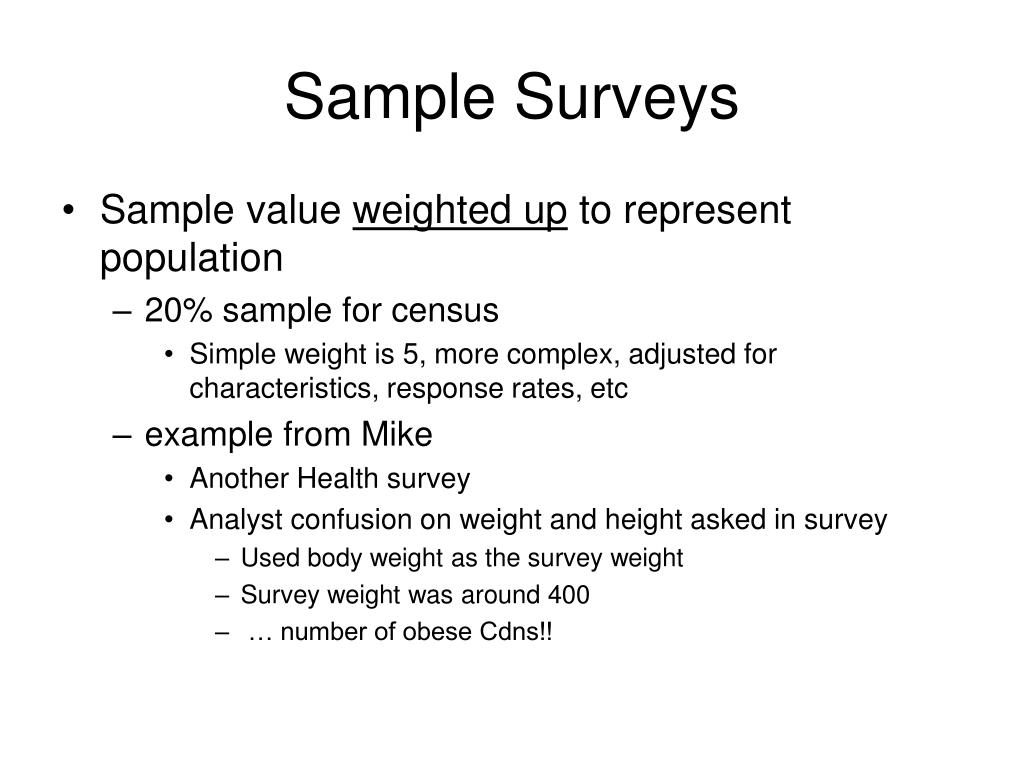 Sample Surveys

• Sample value weighted up to represent population
– 20% sample for census
• Simple weight is 5, more complex, adjusted for characteristics, response rates, etc
– example from Mike
• Another Health survey
• Analyst confusion on weight and height asked in survey
– Used body weight as the survey weight
– Survey weight was around 400
– … number of obese Cdns!!